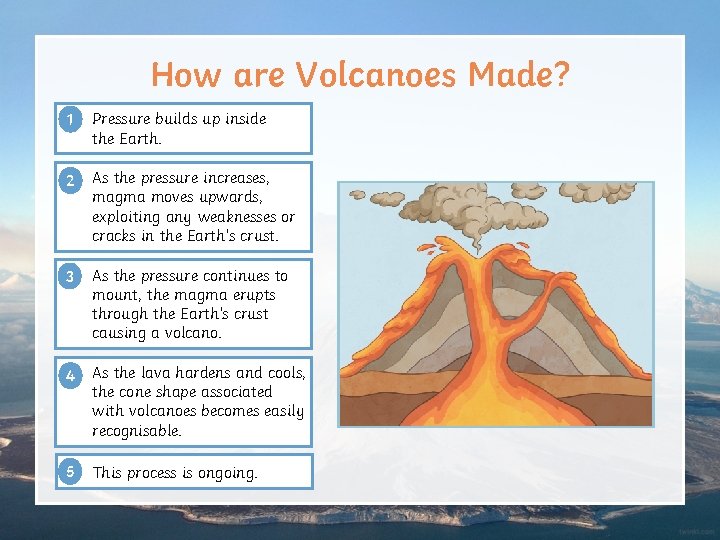 How are Volcanoes Made?

1 Pressure builds up inside the Earth.

2 As the pressure increases, magma moves upwards, exploiting any weaknesses or cracks in the Earth's crust.

3 As the pressure continues to mount, the magma erupts through the Earth's crust causing a volcano.

4 As the lava hardens and cools, the cone shape associated with volcanoes becomes easily recognisable.

5 This process is ongoing.

twinkl.com